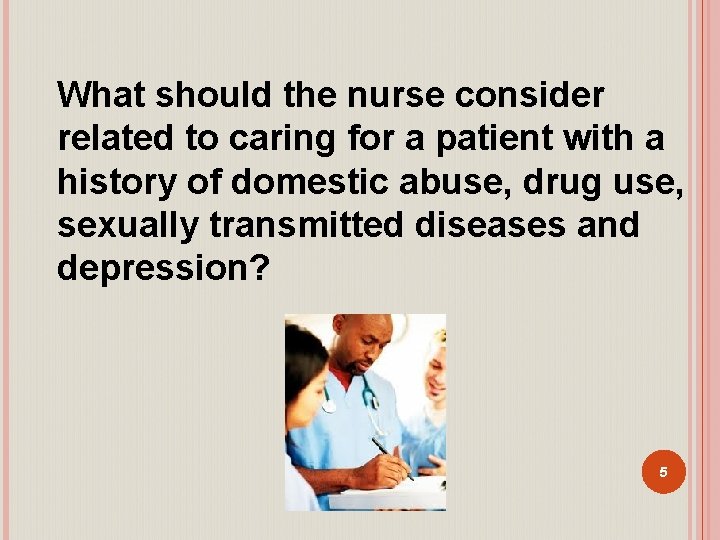 What should the nurse consider related to caring for a patient with a history of domestic abuse, drug use, sexually transmitted diseases and depression?

5